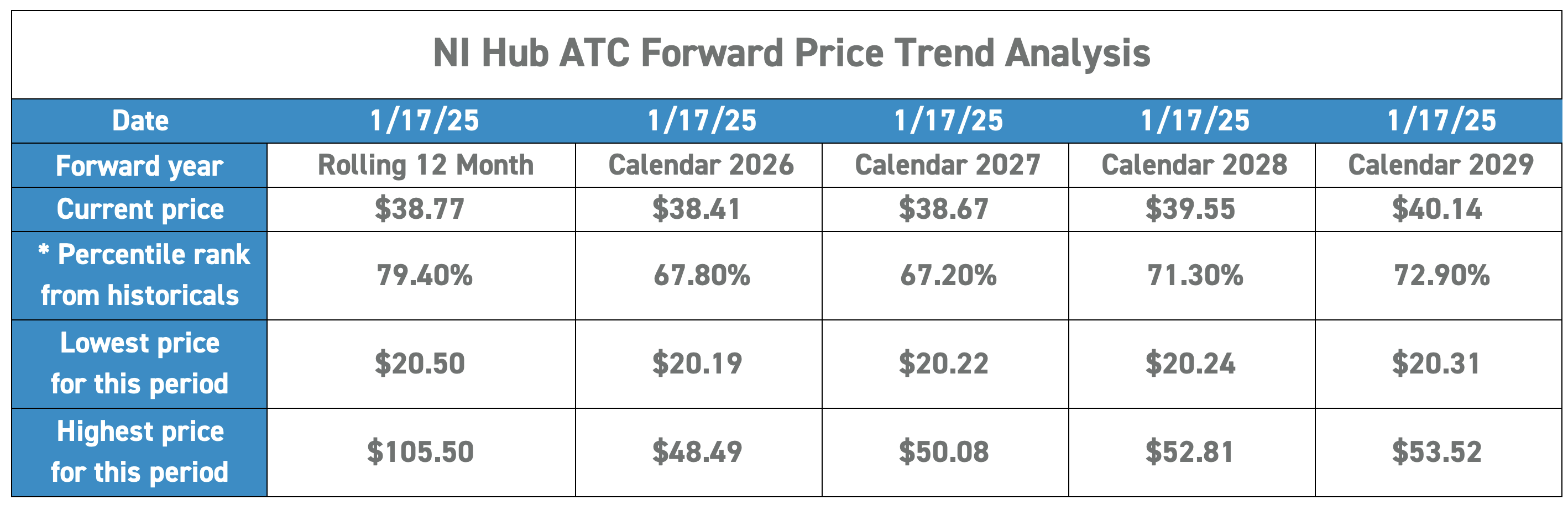 NI Hub ATC Forward Price Trend Analysis

| Date | 1/17/25 | 1/17/25 | 1/17/25 | 1/17/25 | 1/17/25 |
|---|---|---|---|---|---|
| Forward year | Rolling 12 Month | Calendar 2026 | Calendar 2027 | Calendar 2028 | Calendar 2029 |
| Current price | \$38.77 | \$38.41 | \$38.67 | \$39.55 | \$40.14 |
| * Percentile rank from historicals | 79.40% | 67.80% | 67.20% | 71.30% | 72.90% |
| Lowest price for this period | \$20.50 | \$20.19 | \$20.22 | \$20.24 | \$20.31 |
| Highest price for this period | \$105.50 | \$48.49 | \$50.08 | \$52.81 | \$53.52 |